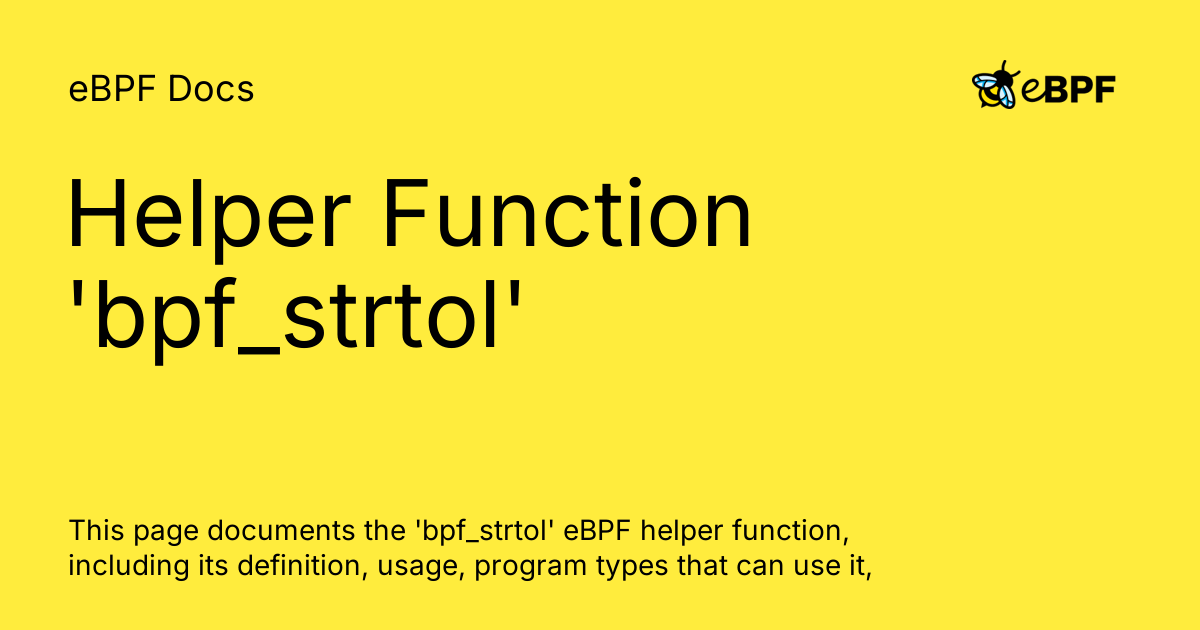 eBPF Docs

eBPF

Helper Function 'bpf_strtol'

This page documents the 'bpf_strtol' eBPF helper function, including its definition, usage, program types that can use it,